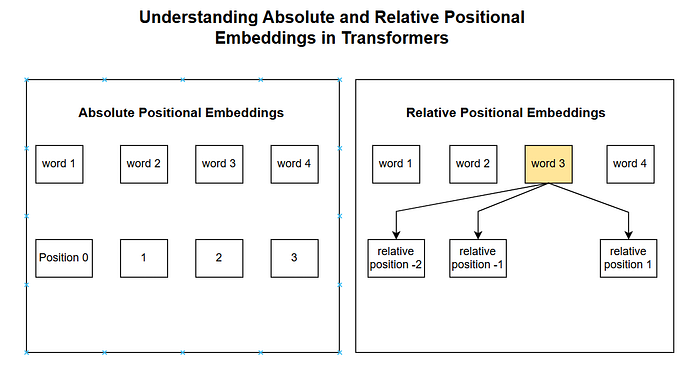 Understanding Absolute and Relative Positional Embeddings in Transformers

Absolute Positional Embeddings

word 1

word 2

word 3

word 4

Position 0

1

2

3

Relative Positional Embeddings

word 1

word 2

word 3

word 4

relative position -2

relative position -1

relative position 1